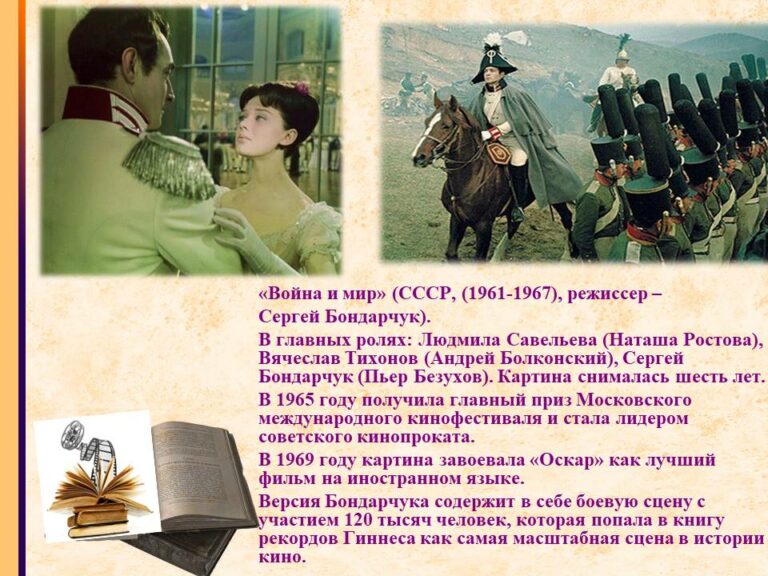 «Война и мир» (СССР, (1961-1967), режиссер – Сергей Бондарчук).

В главных ролях: Людмила Савельева (Наташа Ростова), Вячеслав Тихонов (Андрей Болконский), Сергей Бондарчук (Пьер Безухов). Картина снималась шесть лет.

В 1965 году получила главный приз Московского международного кинофестиваля и стала лидером советского кинопроката.

В 1969 году картина завоевала «Оскар» как лучший фильм на иностранном языке.

Версия Бондарчука содержит в себе боевую сцену с участием 120 тысяч человек, которая попала в книгу рекордов Гиннеса как самая масштабная сцена в истории кино.